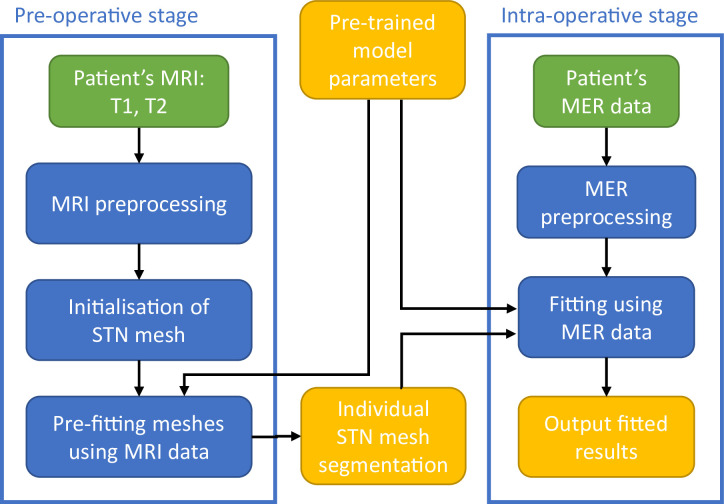 Pre-operative stage

Patient's MRI: T1, T2

MRI preprocessing

Initialisation of STN mesh

Pre-fitting meshes using MRI data

Pre-trained model parameters

Individual STN mesh segmentation

Intra-operative stage

Patient's MER data

MER preprocessing

Fitting using MER data

Output fitted results